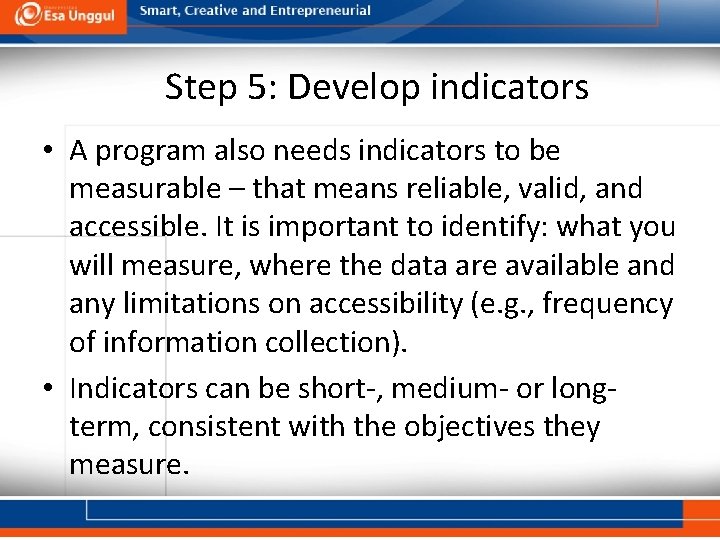 Esa Unggul

Smart, Creative and Entrepreneurial

Step 5: Develop indicators

• A program also needs indicators to be measurable – that means reliable, valid, and accessible. It is important to identify: what you will measure, where the data are available and any limitations on accessibility (e.g., frequency of information collection).

• Indicators can be short-, medium- or long-term, consistent with the objectives they measure.